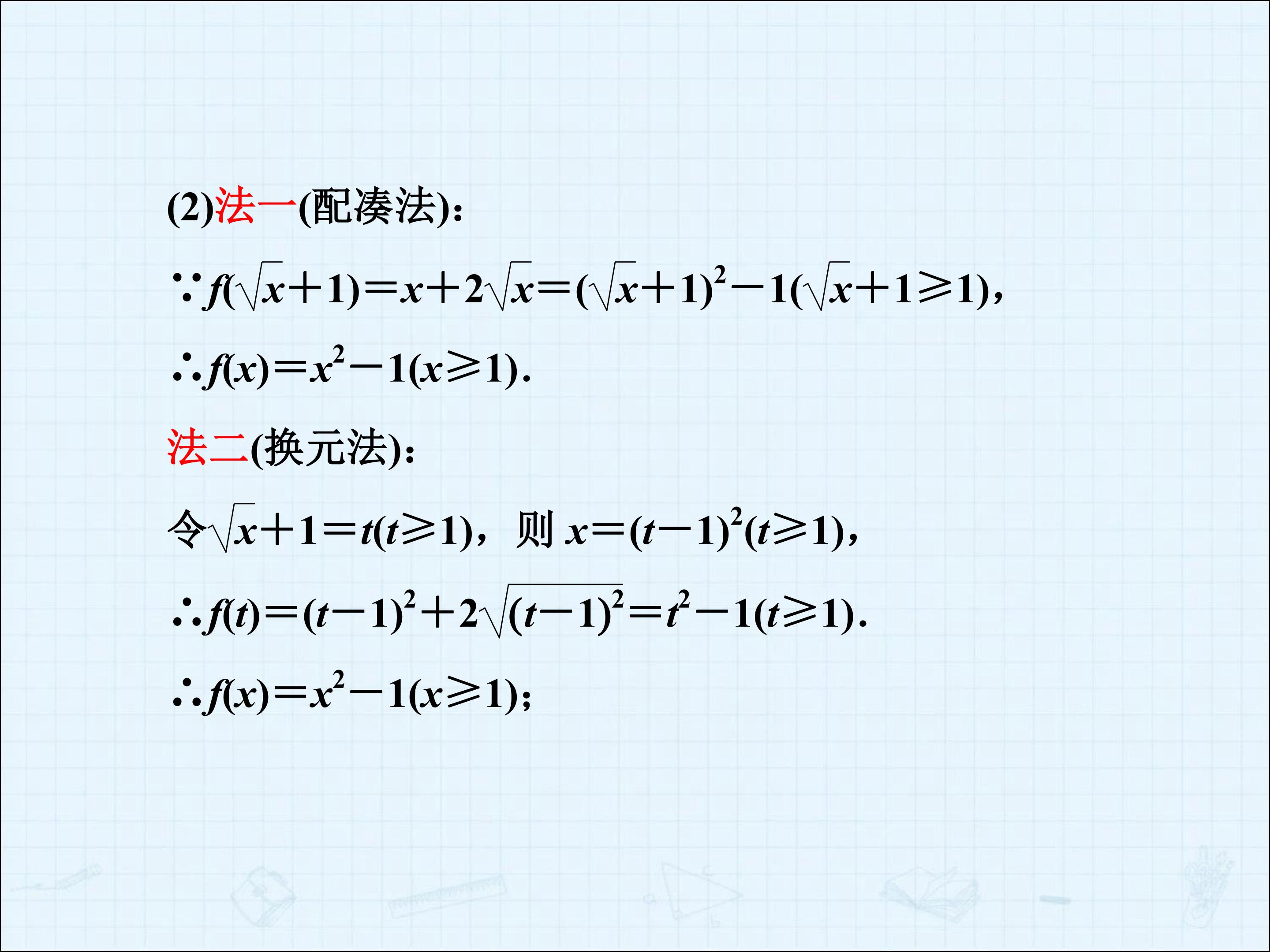 (2)法一(配凑法)：

$\because f(\sqrt{x}+1)=x+2\sqrt{x}=(\sqrt{x}+1)^2-1(\sqrt{x}+1\geqslant 1)$，

$\therefore f(x)=x^2-1(x\geqslant 1)$.

法二(换元法)：

令$\sqrt{x}+1=t(t\geqslant 1)$，则$x=(t-1)^2(t\geqslant 1)$，

$\therefore f(t)=(t-1)^2+2\sqrt{(t-1)^2}=t^2-1(t\geqslant 1)$.

$\therefore f(x)=x^2-1(x\geqslant 1)$；